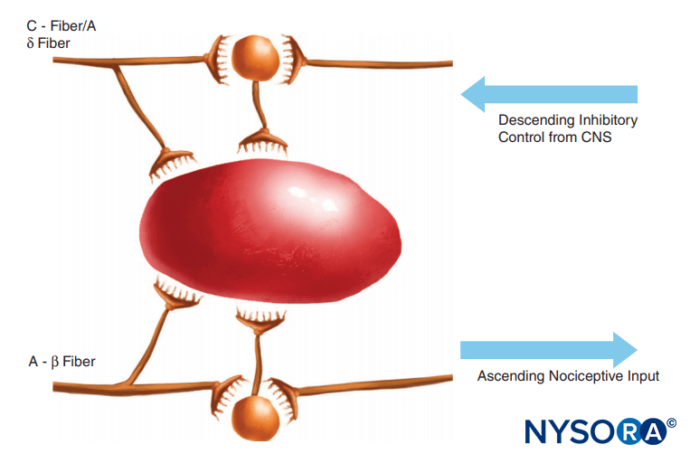 C - Fiber/A δ Fiber

Descending Inhibitory Control from CNS

A - β Fiber

Ascending Nociceptive Input

NYSORA©